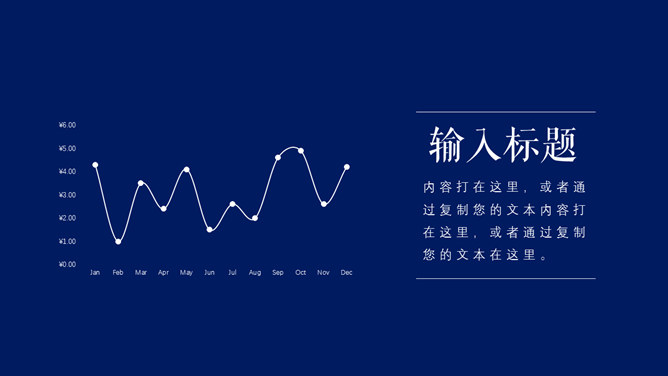 ¥6.00
¥5.00
¥4.00
¥3.00
¥2.00
¥1.00
¥0.00

Jan Feb Mar Apr May Jun Jul Aug Sep Oct Nov Dec

输入标题

内容打在这里，或者通过复制您的文本内容打在这里，或者通过复制您的文本在这里。